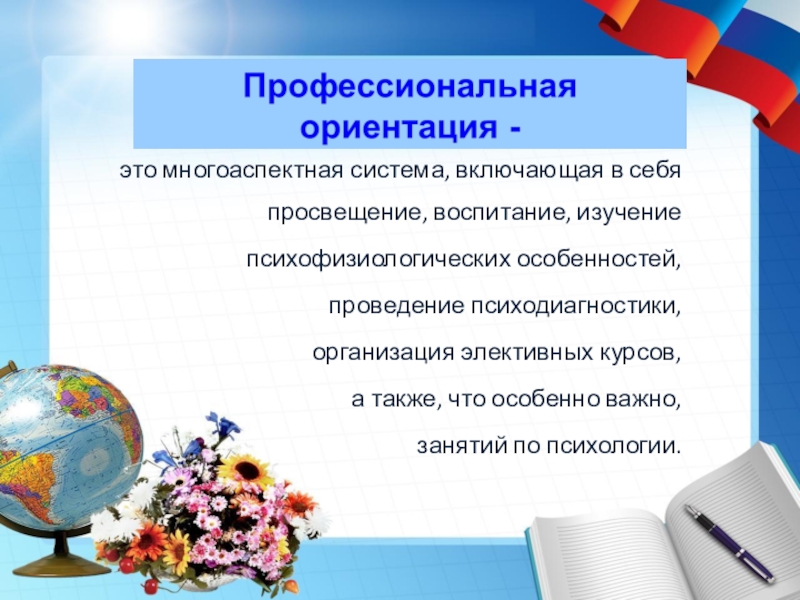 Профессиональная ориентация -

это многоаспектная система, включающая в себя просвещение, воспитание, изучение психофизиологических особенностей, проведение психодиагностики, организация элективных курсов, а также, что особенно важно, занятий по психологии.